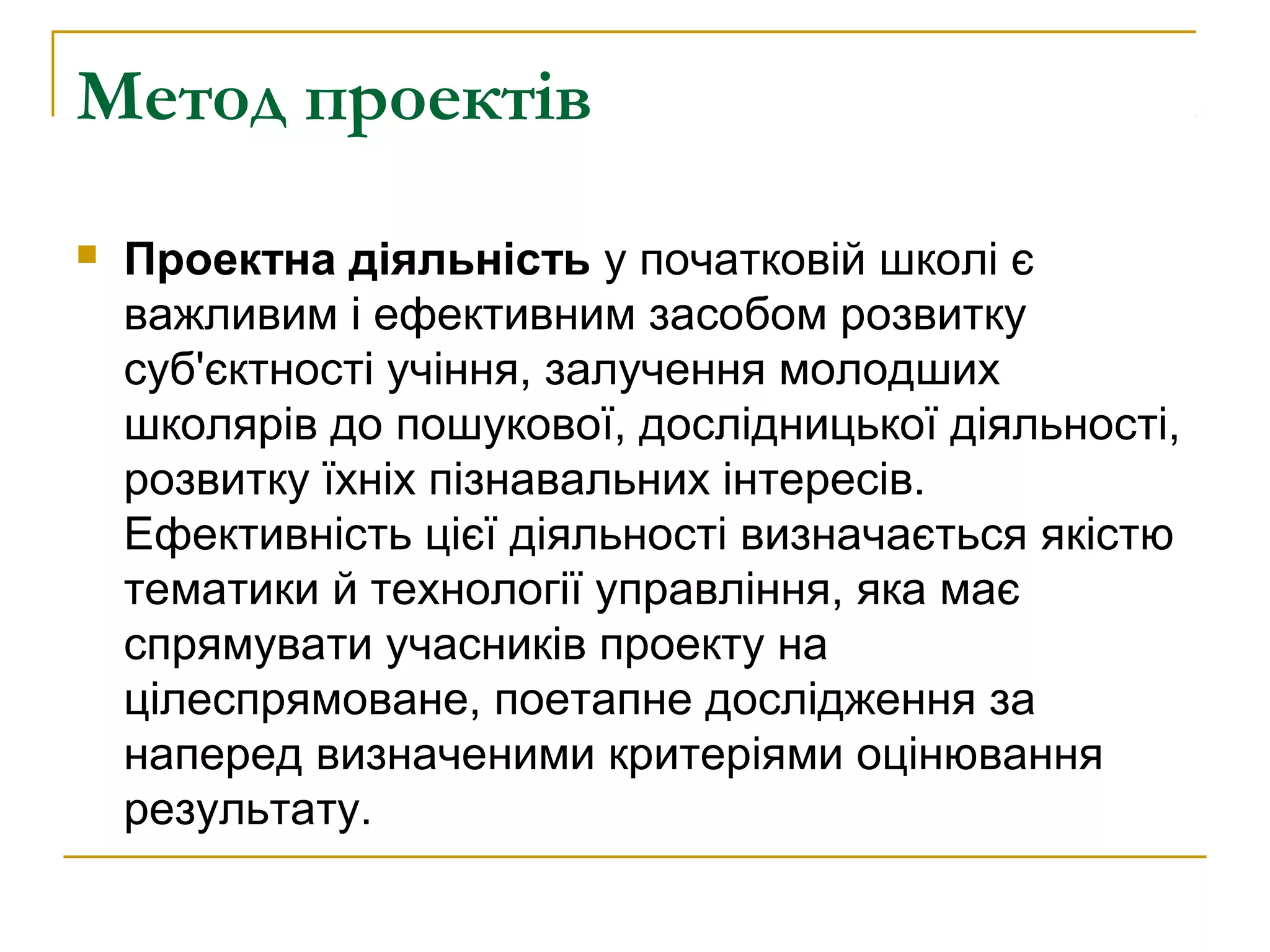 Метод проектів

Проектна діяльність у початковій школі є важливим і ефективним засобом розвитку суб'єктності учіння, залучення молодших школярів до пошукової, дослідницької діяльності, розвитку їхніх пізнавальних інтересів. Ефективність цієї діяльності визначається якістю тематики й технології управління, яка має спрямувати учасників проекту на цілеспрямоване, поетапне дослідження за наперед визначеними критеріями оцінювання результату.